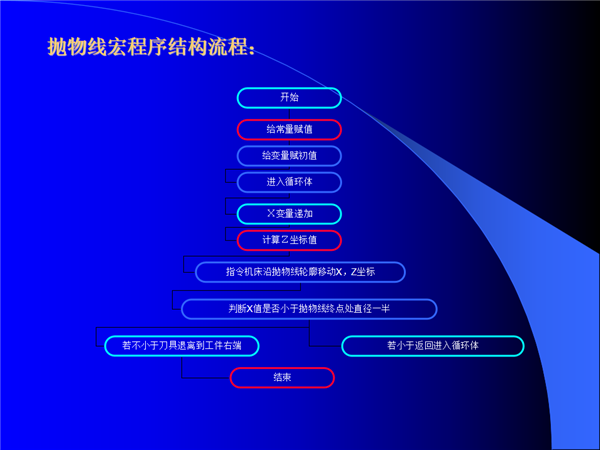 抛物线宏程序结构流程:

开始

给常量赋值

给变量赋初值

进入循环体

X变量递加

计算Z坐标值

指令机床沿抛物线轮廓移动X,Z坐标

判断X值是否小于抛物线终点处直径一半

若不小于刀具退离到工件右端

若小于返回进入循环体

结束